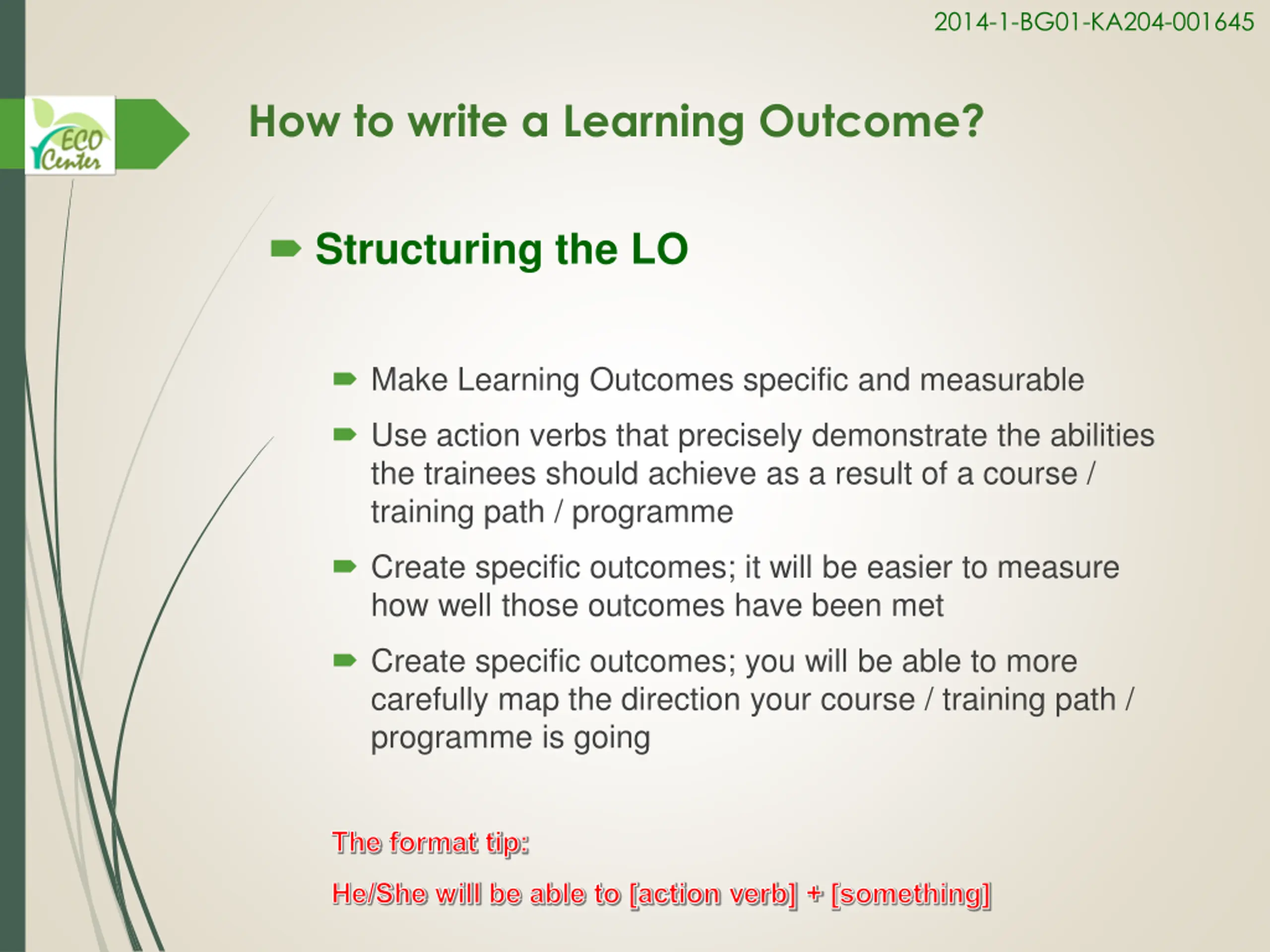 2014-1-BG01-KA204-001645

ECO Center

How to write a Learning Outcome?

Structuring the LO

Make Learning Outcomes specific and measurable

Use action verbs that precisely demonstrate the abilities the trainees should achieve as a result of a course / training path / programme

Create specific outcomes; it will be easier to measure how well those outcomes have been met

Create specific outcomes; you will be able to more carefully map the direction your course / training path / programme is going

The format tip:

He/She will be able to [action verb] + [something]